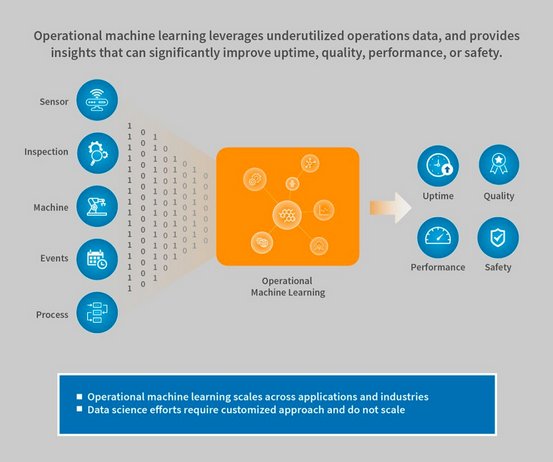 Operational machine learning leverages underutilized operations data, and provides insights that can significantly improve uptime, quality, performance, or safety.

Sensor

Inspection

Machine

Events

Process

Operational Machine Learning

Uptime

Quality

Performance

Safety

■ Operational machine learning scales across applications and industries
■ Data science efforts require customized approach and do not scale